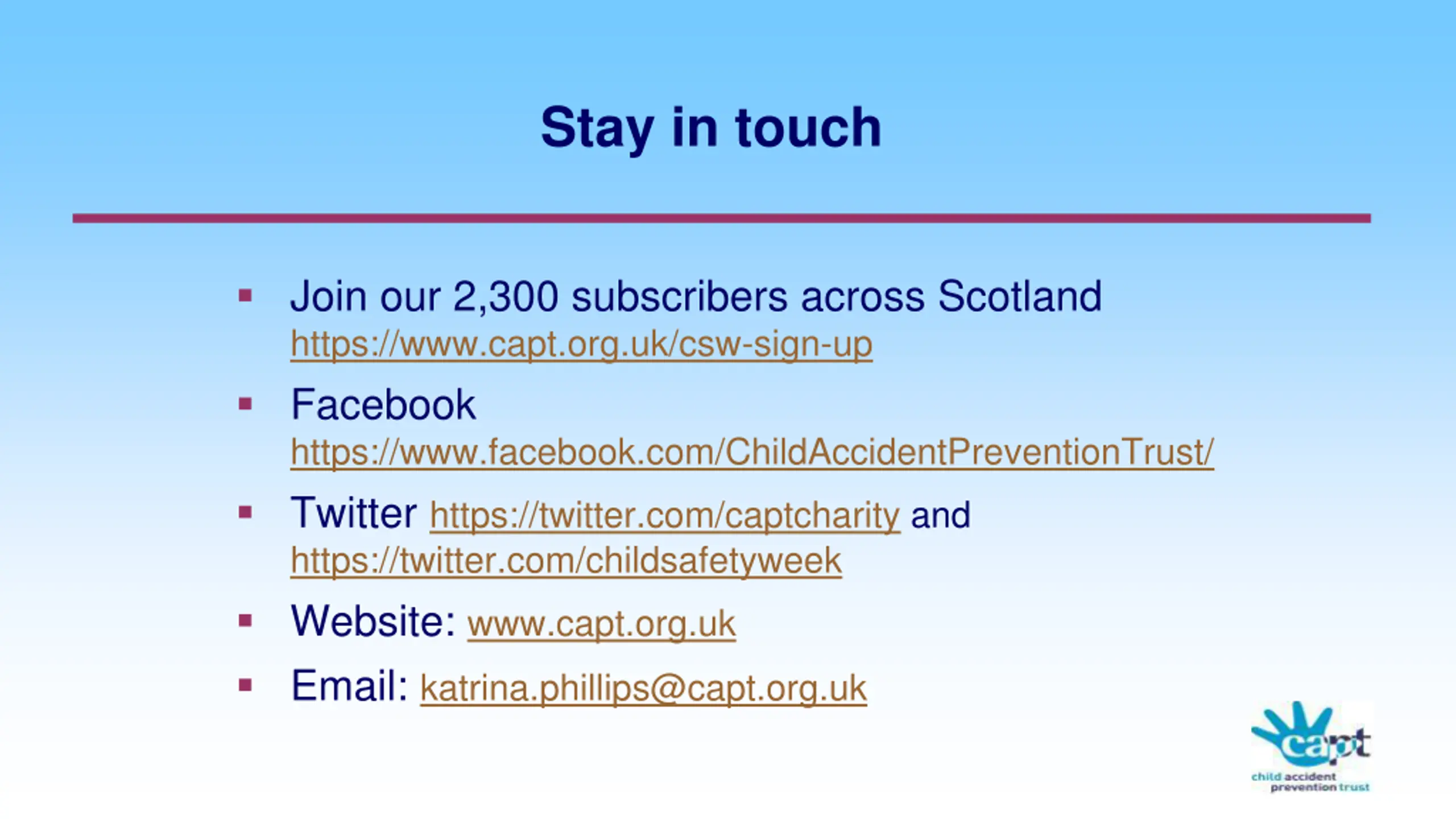 Stay in touch

- Join our 2,300 subscribers across Scotland https://www.capt.org.uk/csw-sign-up
- Facebook https://www.facebook.com/ChildAccidentPreventionTrust/
- Twitter https://twitter.com/captcharity and https://twitter.com/childsafetyweek
- Website: www.capt.org.uk
- Email: katrina.phillips@capt.org.uk

capt
child accident prevention trust